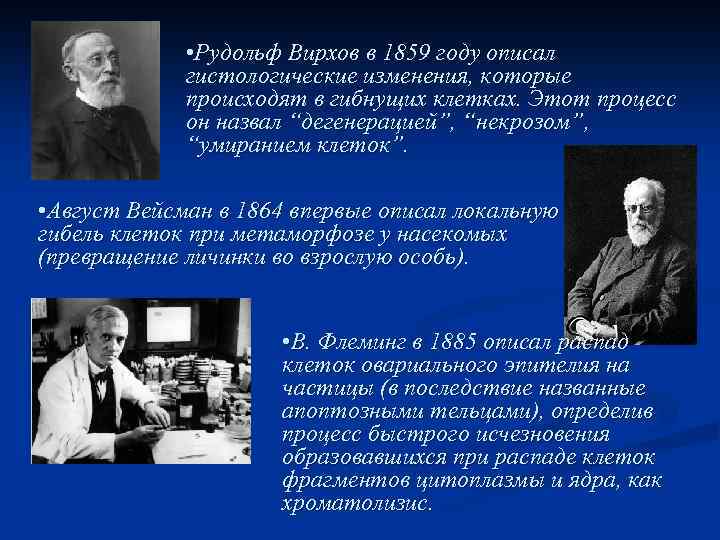 •Рудольф Вирхов в 1859 году описал гистологические изменения, которые происходят в гибнущих клетках. Этот процесс он назвал “дегенерацией”, “некрозом”, “умиранием клеток”.

•Август Вейсман в 1864 впервые описал локальную гибель клеток при метаморфозе у насекомых (превращение личинки во взрослую особь).

•В. Флеминг в 1885 описал распад клеток овариального эпителия на частицы (в последствие названные апоптозными тельцами), определив процесс быстрого исчезновения образовавшихся при распаде клеток фрагментов цитоплазмы и ядра, как хроматолизис.